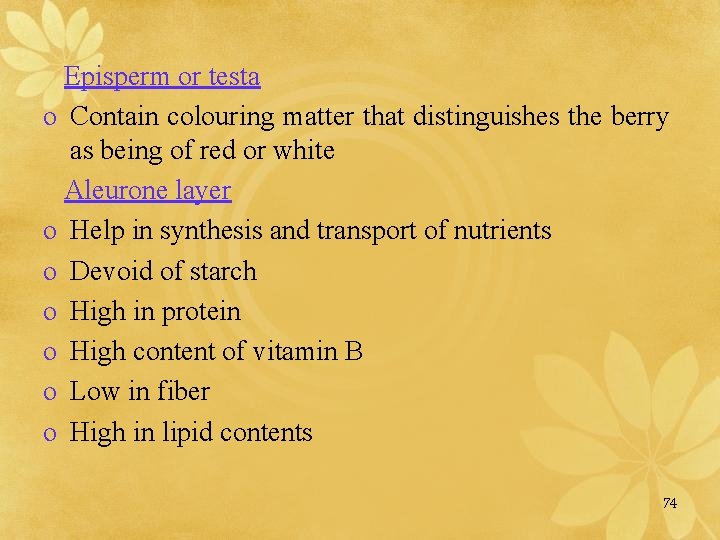 Episperm or testa

o Contain colouring matter that distinguishes the berry as being of red or white

Aleurone layer

o Help in synthesis and transport of nutrients
o Devoid of starch
o High in protein
o High content of vitamin B
o Low in fiber
o High in lipid contents

74